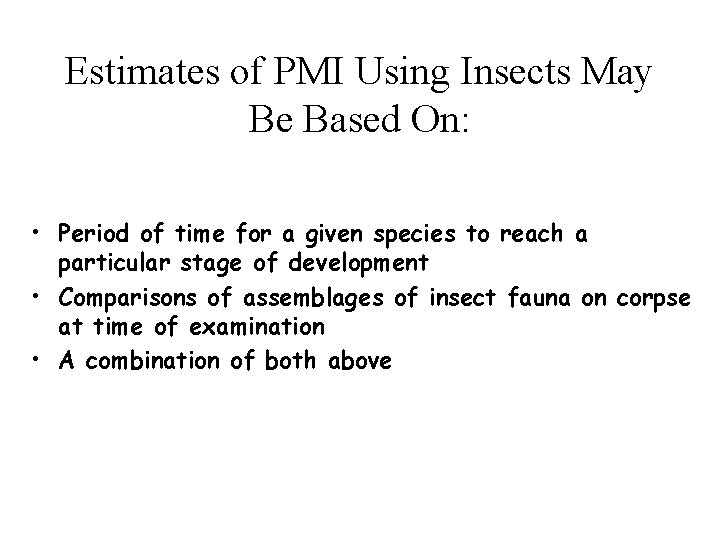 Estimates of PMI Using Insects May Be Based On:

• Period of time for a given species to reach a particular stage of development
• Comparisons of assemblages of insect fauna on corpse at time of examination
• A combination of both above